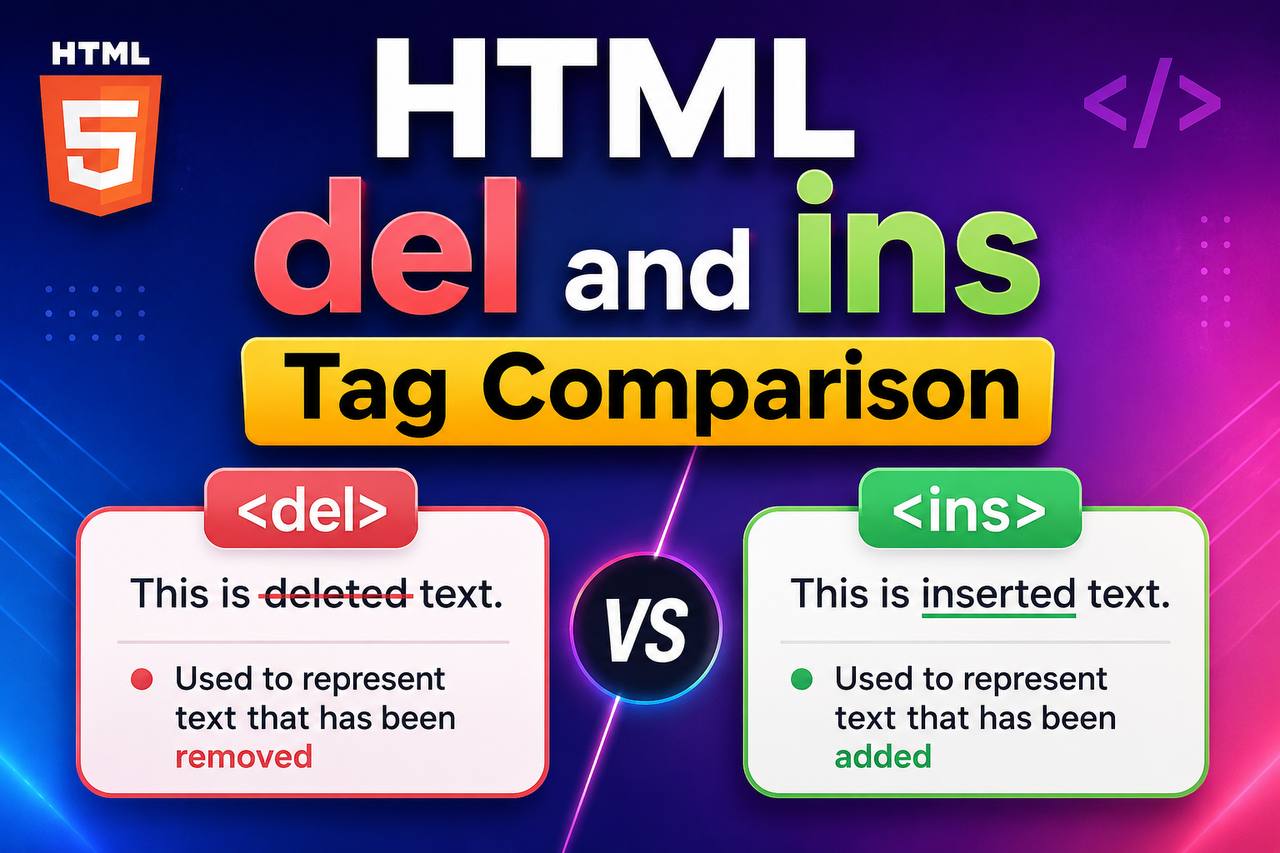 HTML
5

</>

HTML
del and ins
Tag Comparison

<del>
This is deleted text.
Used to represent text that has been removed

VS

<ins>
This is inserted text.
Used to represent text that has been added